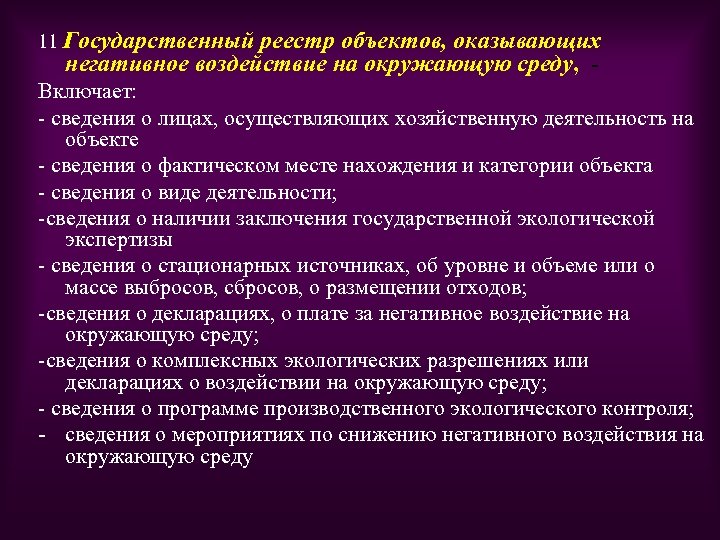 11 Государственный реестр объектов, оказывающих негативное воздействие на окружающую среду, -

Включает:

- сведения о лицах, осуществляющих хозяйственную деятельность на объекте

- сведения о фактическом месте нахождения и категории объекта

- сведения о виде деятельности;

-сведения о наличии заключения государственной экологической экспертизы

- сведения о стационарных источниках, об уровне и объеме или о массе выбросов, сбросов, о размещении отходов;

-сведения о декларациях, о плате за негативное воздействие на окружающую среду;

-сведения о комплексных экологических разрешениях или декларациях о воздействии на окружающую среду;

- сведения о программе производственного экологического контроля;

- сведения о мероприятиях по снижению негативного воздействия на окружающую среду